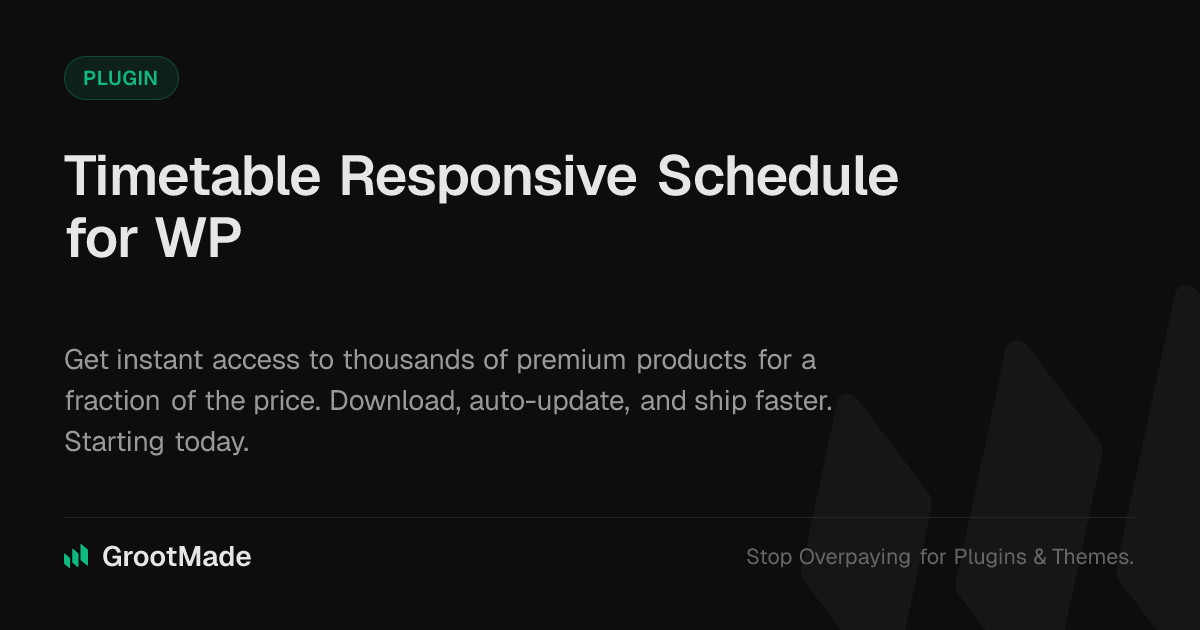 PLUGIN

Timetable Responsive Schedule for WP

Get instant access to thousands of premium products for a fraction of the price. Download, auto-update, and ship faster. Starting today.

GrootMade

Stop Overpaying for Plugins & Themes.